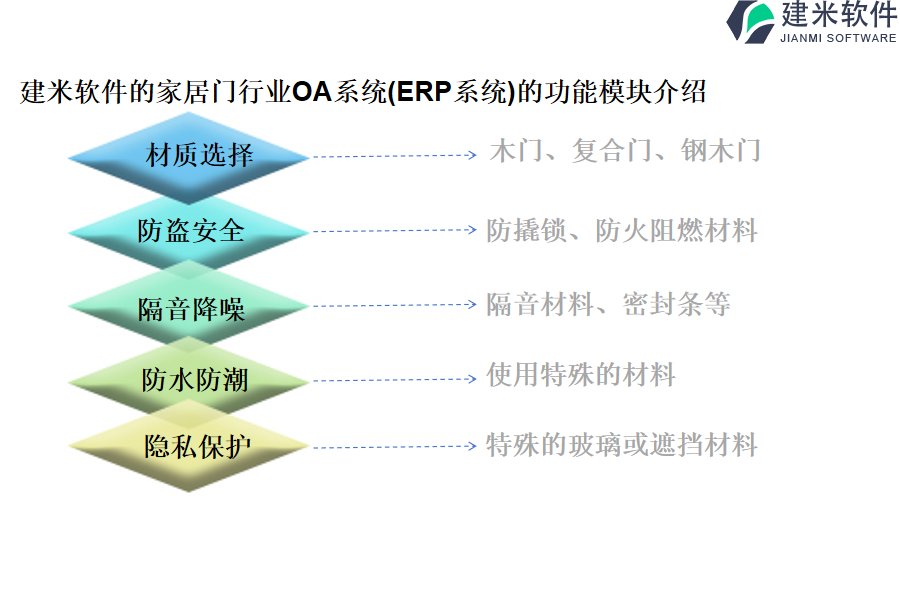 建米软件
JIANMI SOFTWARE

建米软件的家居门行业OA系统(ERP系统)的功能模块介绍

材质选择
木门、复合门、钢木门

防盗安全
防撬锁、防火阻燃材料

隔音降噪
隔音材料、密封条等

防水防潮
使用特殊的材料

隐私保护
特殊的玻璃或遮挡材料